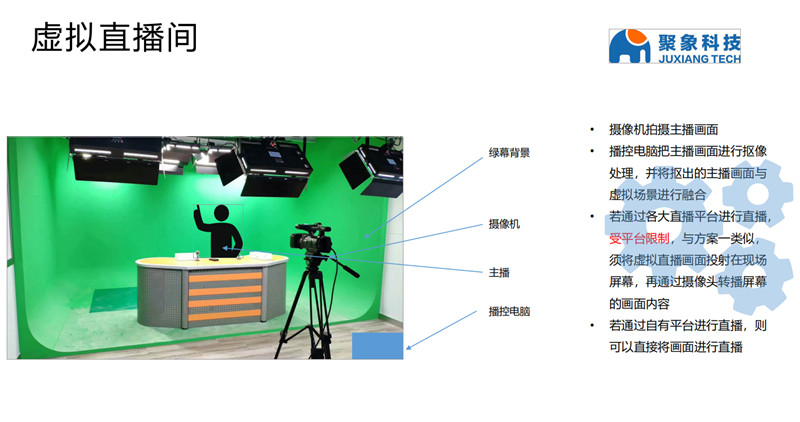 虚拟直播间

聚象科技
JUXIANG TECH

绿幕背景

摄像机

主播

播控电脑

• 摄像机拍摄主播画面
• 播控电脑把主播画面进行抠像处理，并将抠出的主播画面与虚拟场景进行融合
• 若通过各大直播平台进行直播，受平台限制，与方案一类似，须将虚拟直播画面投射在现场屏幕，再通过摄像头转播屏幕的画面内容
• 若通过自有平台进行直播，则可以直接将画面进行直播